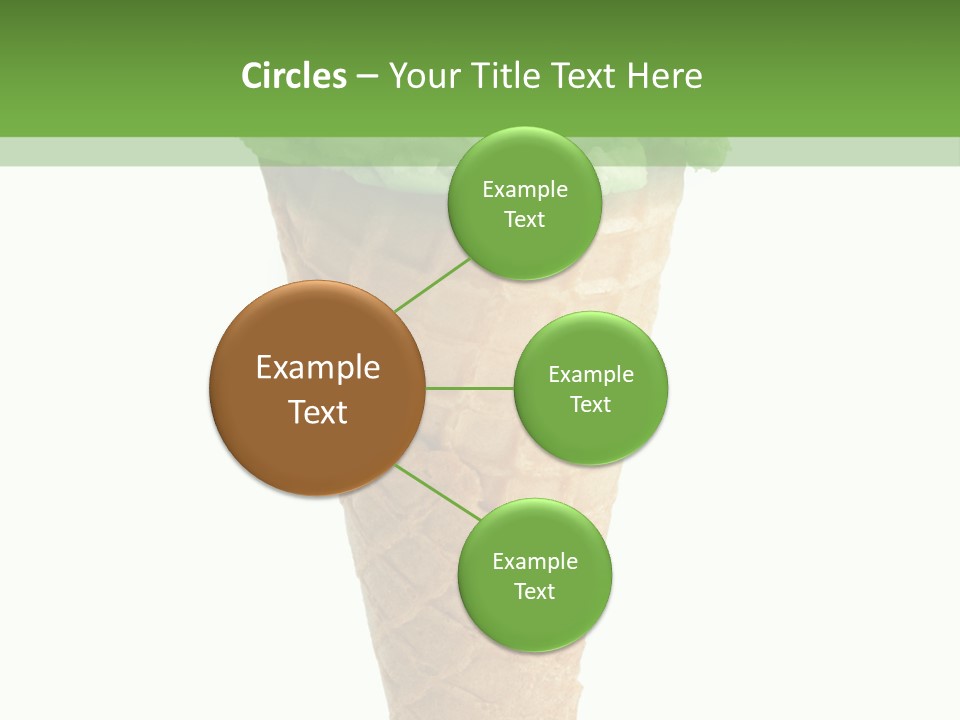 Circles – Your Title Text Here

Example Text

Example Text

Example Text

Example Text